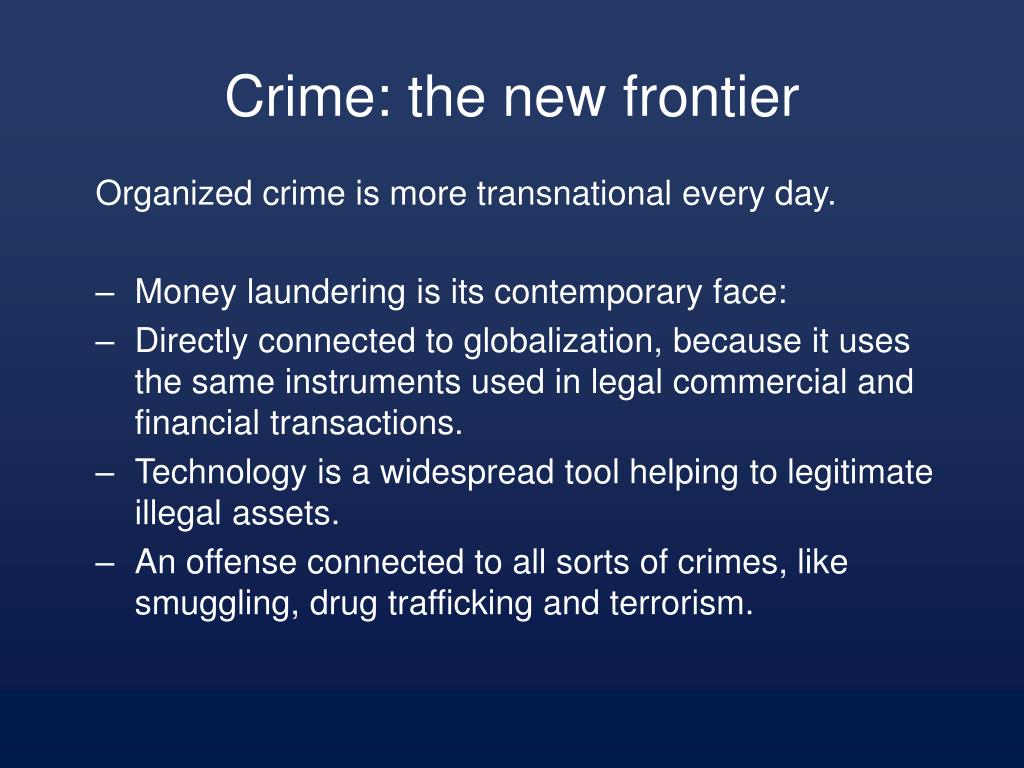 Crime: the new frontier

Organized crime is more transnational every day.

– Money laundering is its contemporary face:
– Directly connected to globalization, because it uses the same instruments used in legal commercial and financial transactions.
– Technology is a widespread tool helping to legitimate illegal assets.
– An offense connected to all sorts of crimes, like smuggling, drug trafficking and terrorism.